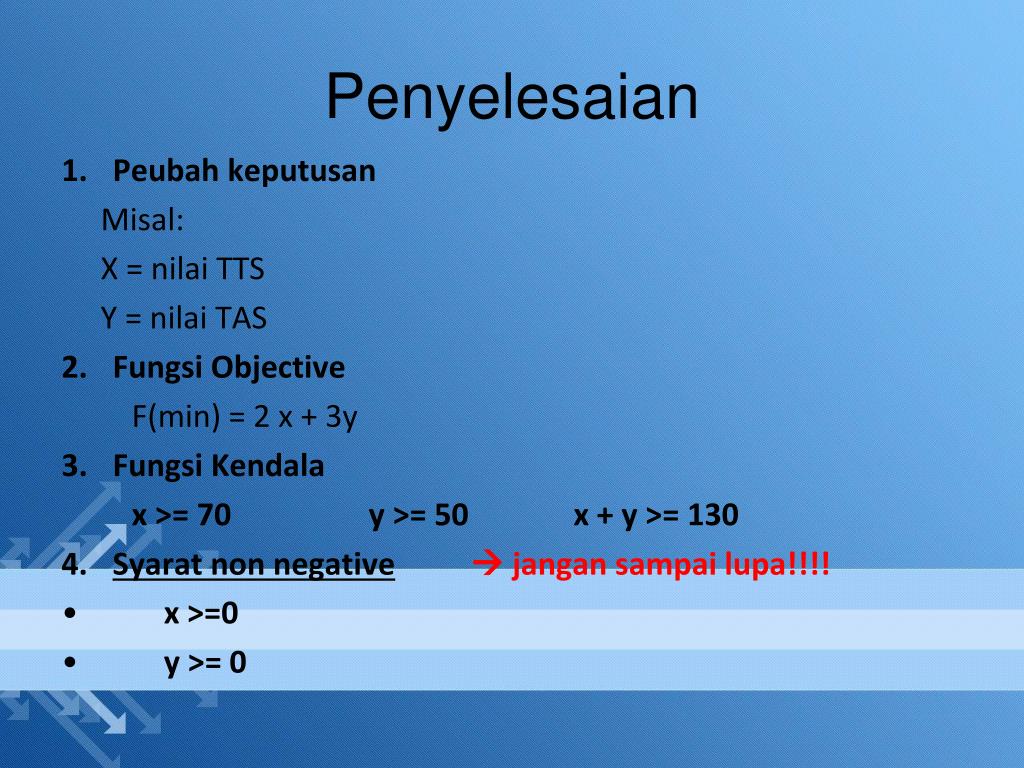 Penyelesaian

1. Peubah keputusan

Misal:

X = nilai TTS

Y = nilai TAS

2. Fungsi Objective

F(min) = 2 x + 3y

3. Fungsi Kendala

x >= 70 y >= 50 x + y >= 130

4. Syarat non negative → jangan sampai lupa!!!!

• x >=0

• y >= 0